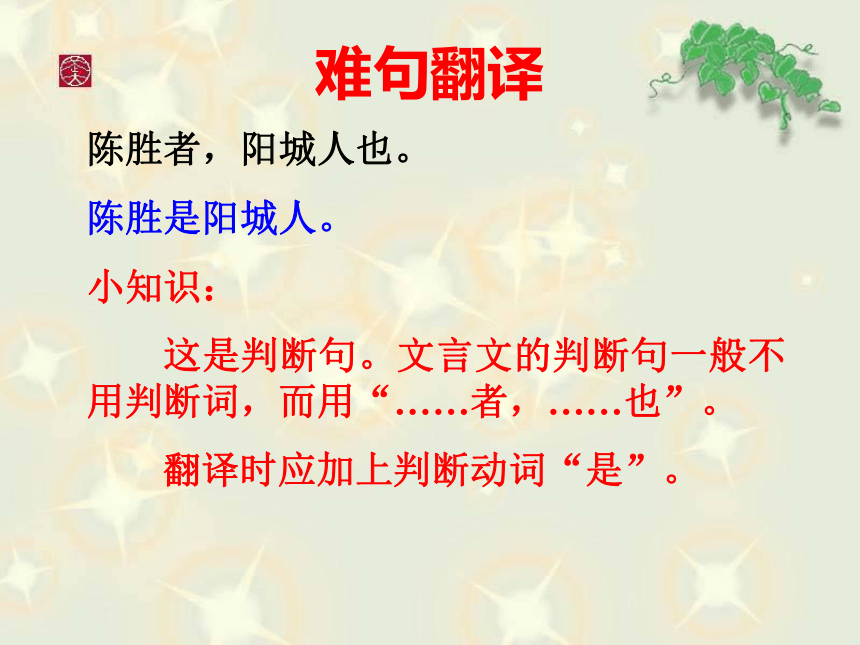 难句翻译

陈胜者，阳城人也。

陈胜是阳城人。

小知识：

这是判断句。文言文的判断句一般不用判断词，而用“……者，……也”。

翻译时应加上判断动词“是”。